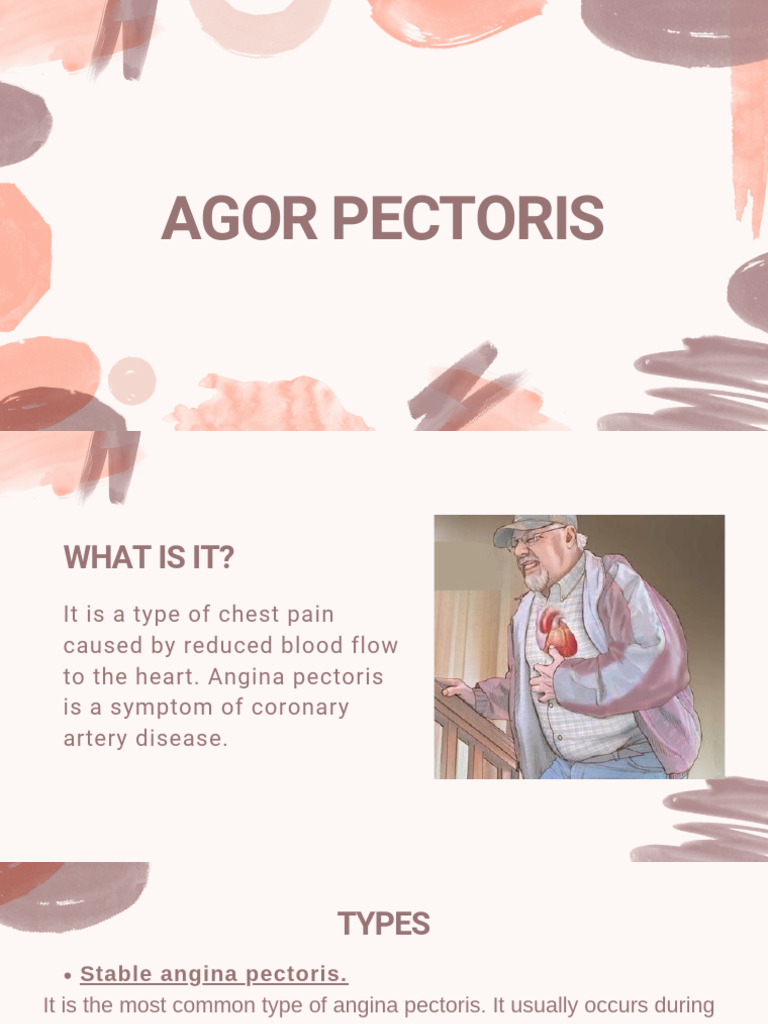 AGOR PECTORIS

WHAT IS IT?

It is a type of chest pain caused by reduced blood flow to the heart. Angina pectoris is a symptom of coronary artery disease.

TYPES

• Stable angina pectoris.

It is the most common type of angina pectoris. It usually occurs during